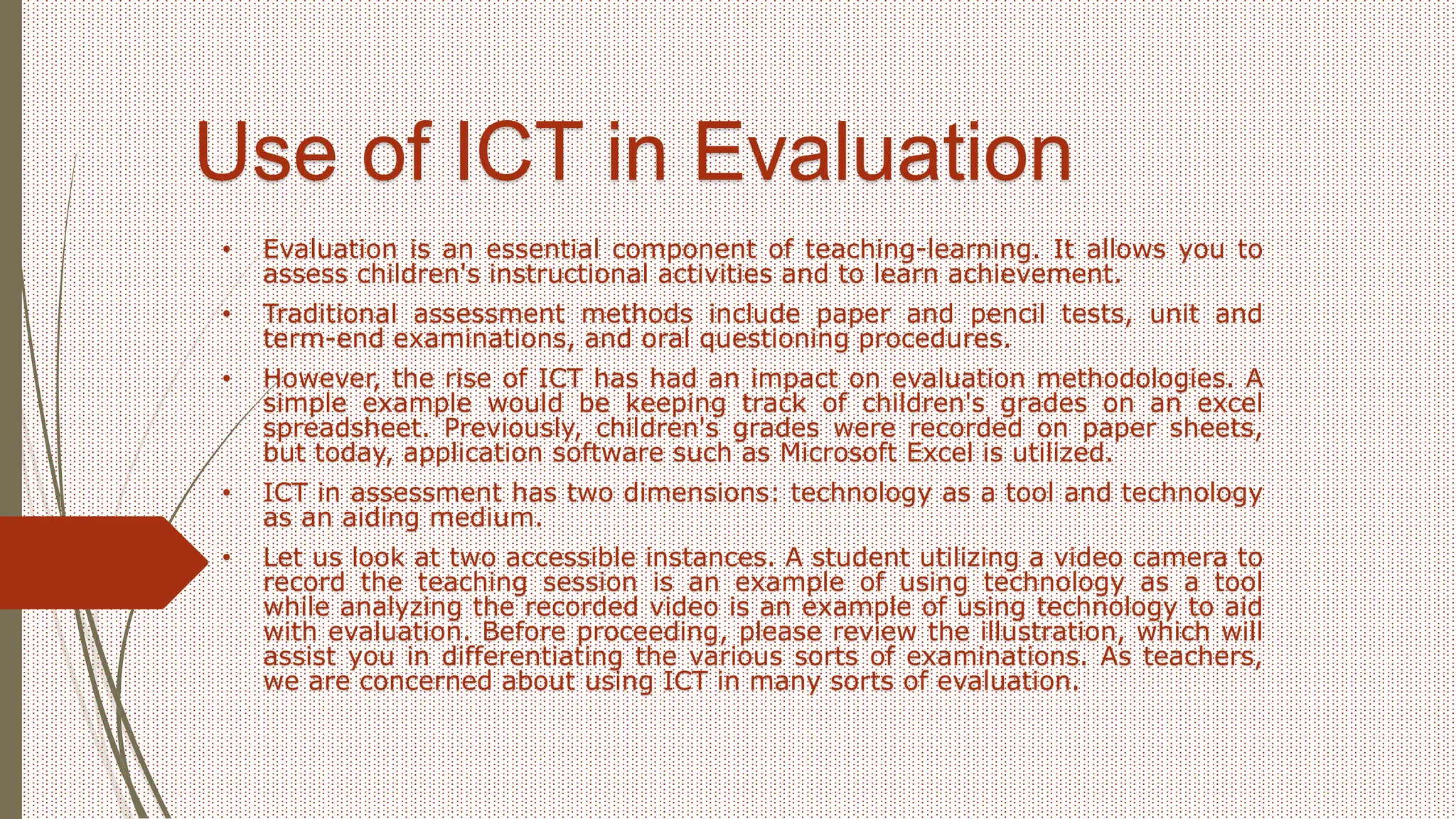 Use of ICT in Evaluation

• Evaluation is an essential component of teaching-learning. It allows you to assess children's instructional activities and to learn achievement.

• Traditional assessment methods include paper and pencil tests, unit and term-end examinations, and oral questioning procedures.

• However, the rise of ICT has had an impact on evaluation methodologies. A simple example would be keeping track of children's grades on an excel spreadsheet. Previously, children's grades were recorded on paper sheets, but today, application software such as Microsoft Excel is utilized.

• ICT in assessment has two dimensions: technology as a tool and technology as an aiding medium.

• Let us look at two accessible instances. A student utilizing a video camera to record the teaching session is an example of using technology as a tool while analyzing the recorded video is an example of using technology to aid with evaluation. Before proceeding, please review the illustration, which will assist you in differentiating the various sorts of examinations. As teachers, we are concerned about using ICT in many sorts of evaluation.